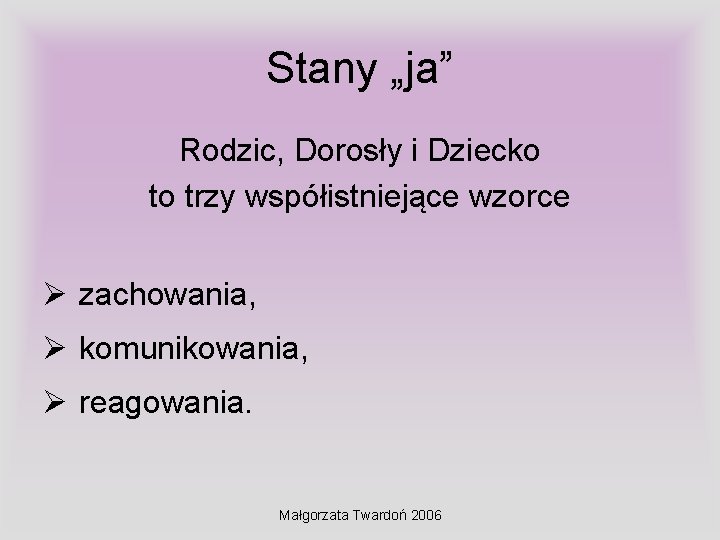 Stany „ja”

Rodzic, Dorosły i Dziecko
to trzy współistniejące wzorce

➢ zachowania,
➢ komunikowania,
➢ reagowania.

Małgorzata Twardoń 2006